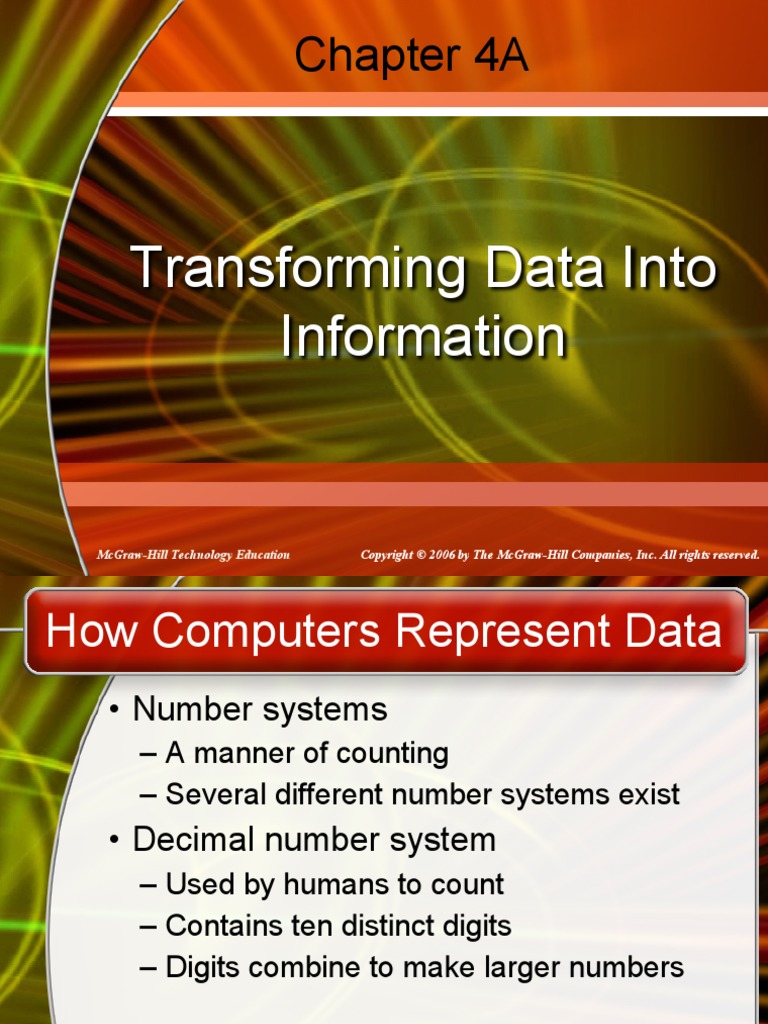 Chapter 4A

Transforming Data Into Information

McGraw-Hill Technology Education

Copyright © 2006 by The McGraw-Hill Companies, Inc. All rights reserved.

How Computers Represent Data

• Number systems
– A manner of counting
– Several different number systems exist
• Decimal number system
– Used by humans to count
– Contains ten distinct digits
– Digits combine to make larger numbers